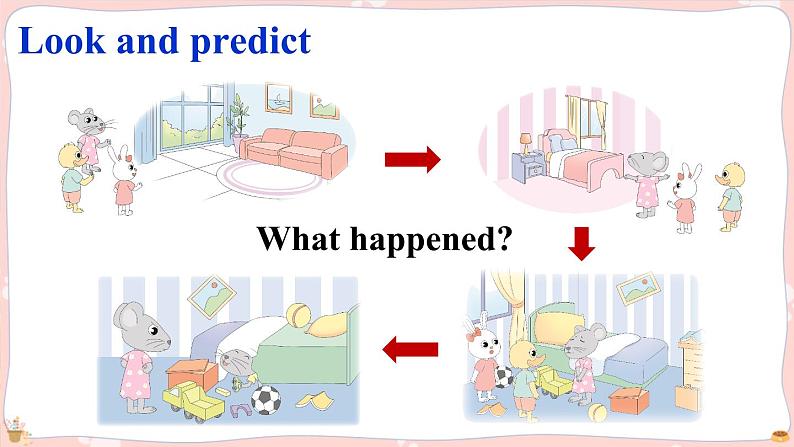 Look and predict

What happened?